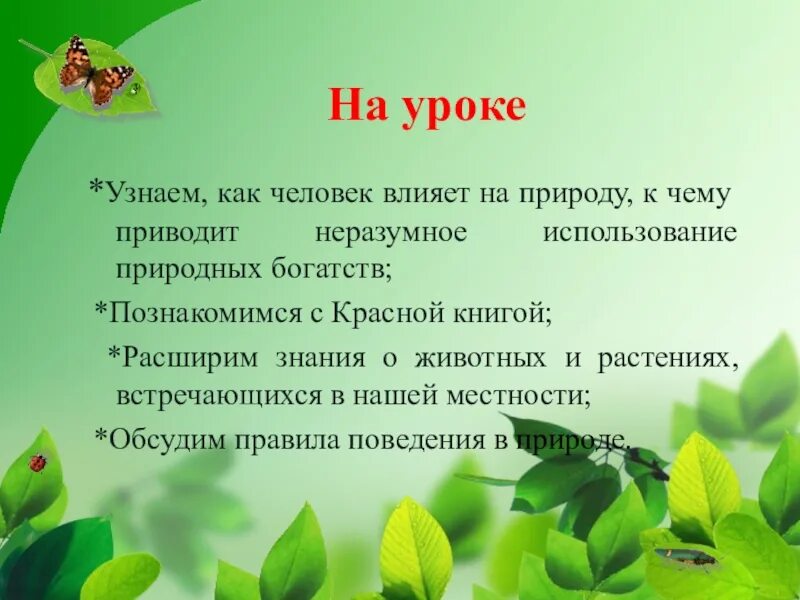 На уроке

*Узнаем, как человек влияет на природу, к чему приводит неразумное использование природных богатств;

*Познакомимся с Красной книгой;

*Расширим знания о животных и растениях, встречающихся в нашей местности;

*Обсудим правила поведения в природе.